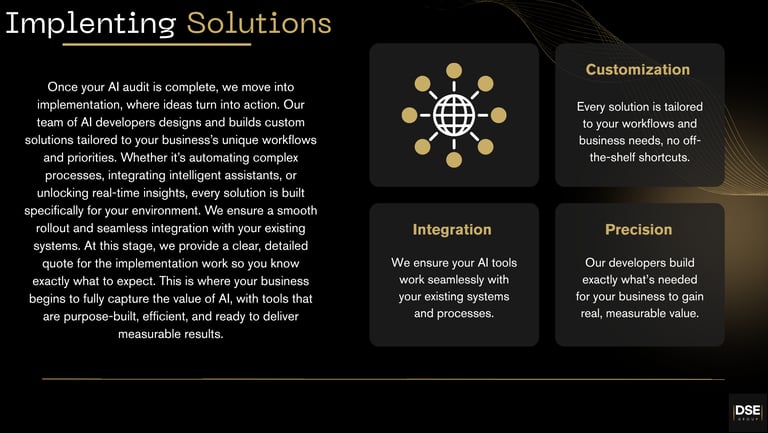 Implenting Solutions

Once your AI audit is complete, we move into implementation, where ideas turn into action. Our team of AI developers designs and builds custom solutions tailored to your business's unique workflows and priorities. Whether it's automating complex processes, integrating intelligent assistants, or unlocking real-time insights, every solution is built specifically for your environment. We ensure a smooth rollout and seamless integration with your existing systems. At this stage, we provide a clear, detailed quote for the implementation work so you know exactly what to expect. This is where your business begins to fully capture the value of AI, with tools that are purpose-built, efficient, and ready to deliver measurable results.

Customization

Every solution is tailored to your workflows and business needs, no off-the-shelf shortcuts.

Integration

We ensure your AI tools work seamlessly with your existing systems and processes.

Precision

Our developers build exactly what's needed for your business to gain real, measurable value.

DSE
GROUP